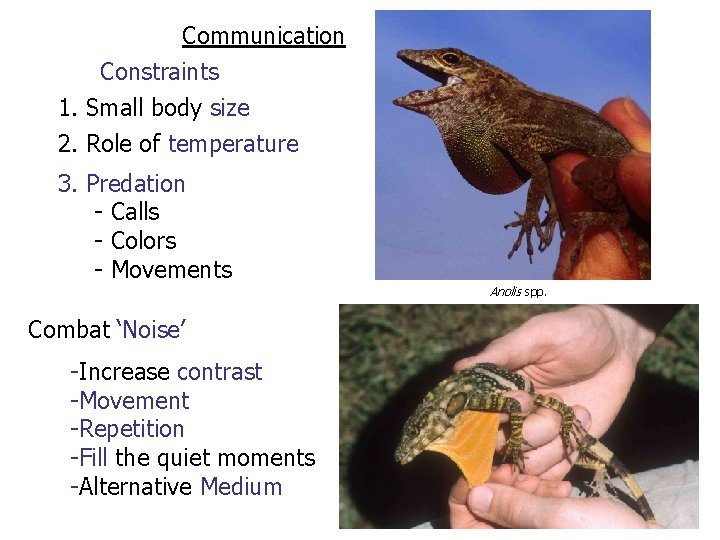 Communication

Constraints

1. Small body size
2. Role of temperature
3. Predation
- Calls
- Colors
- Movements

Anolis spp.

Combat 'Noise'

-Increase contrast
-Movement
-Repetition
-Fill the quiet moments
-Alternative Medium